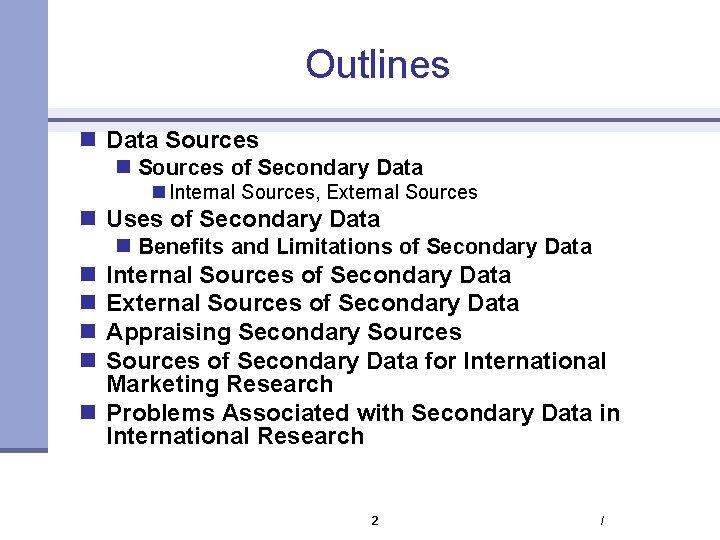 Outlines

Data Sources
Sources of Secondary Data
Internal Sources, External Sources
Uses of Secondary Data
Benefits and Limitations of Secondary Data
Internal Sources of Secondary Data
External Sources of Secondary Data
Appraising Secondary Sources
Sources of Secondary Data for International Marketing Research
Problems Associated with Secondary Data in International Research

2

/